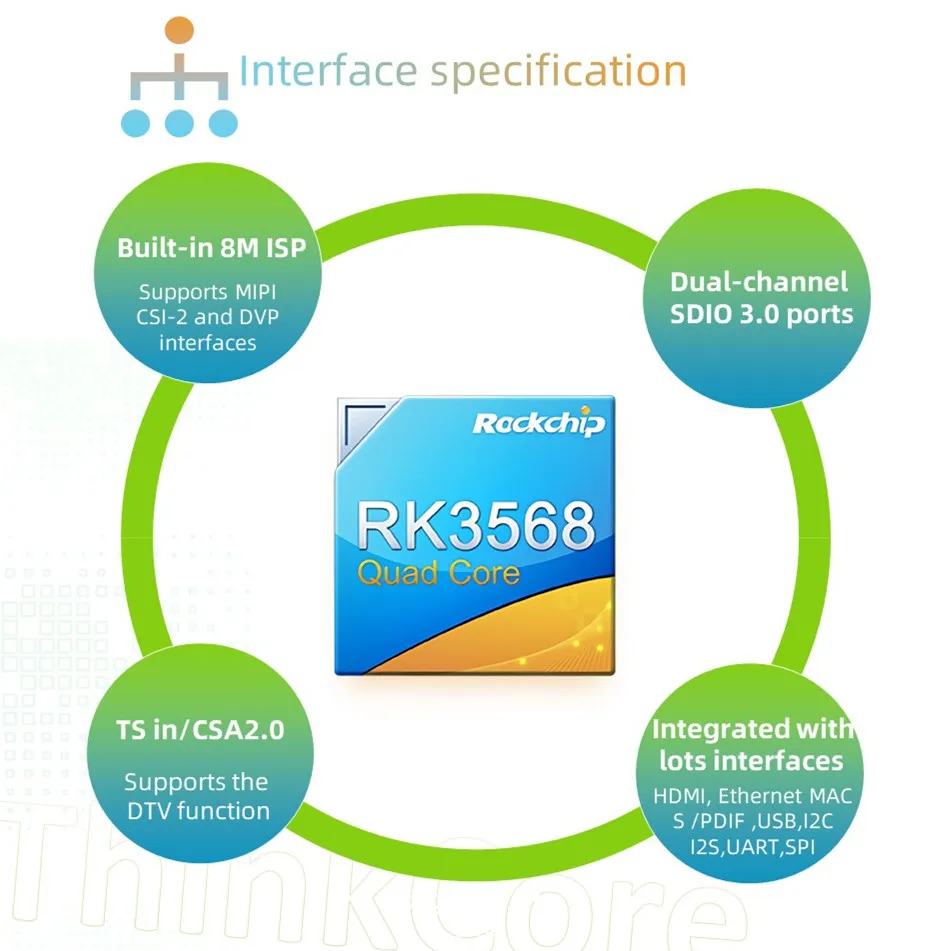 Interface specification

Built-in 8M ISP

Supports MIPI CSI-2 and DVP interfaces

Dual-channel SDIO 3.0 ports

Rockchip

RK3568

Quad Core

TS in/CSA2.0

Supports the DTV function

Integrated with lots interfaces

HDMI, Ethernet MAC S /PDIF ,USB,I2C I2S,UART,SPI

ThinkCore